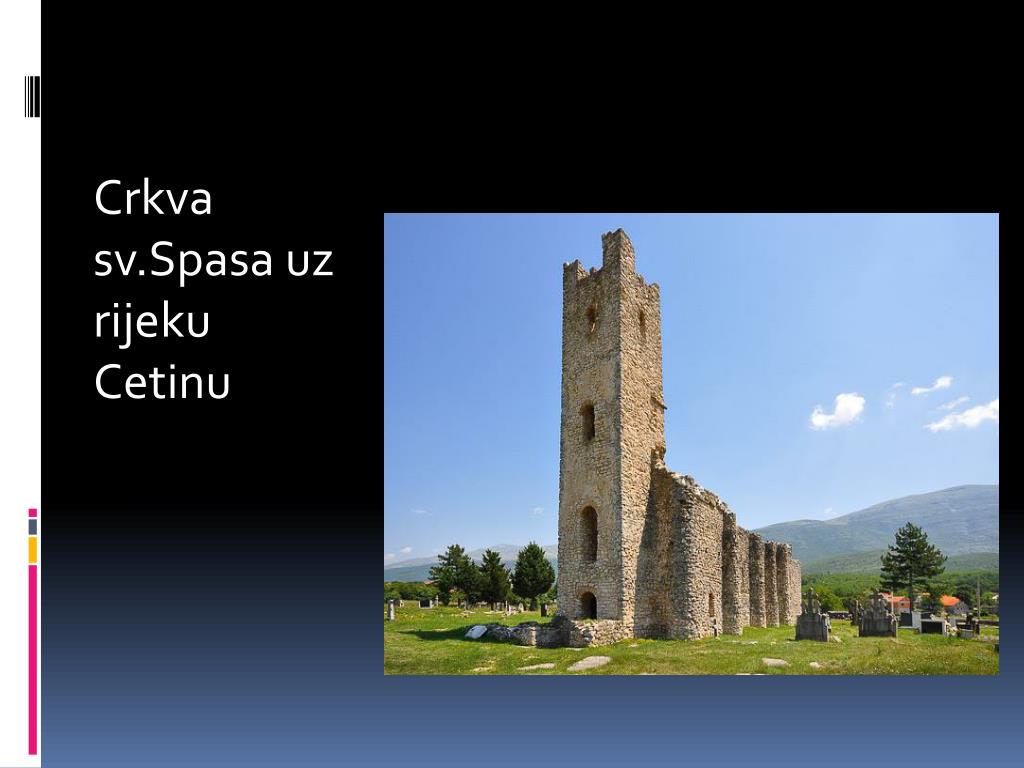 Crkva sv.Spasa uz rijeku Cetinu